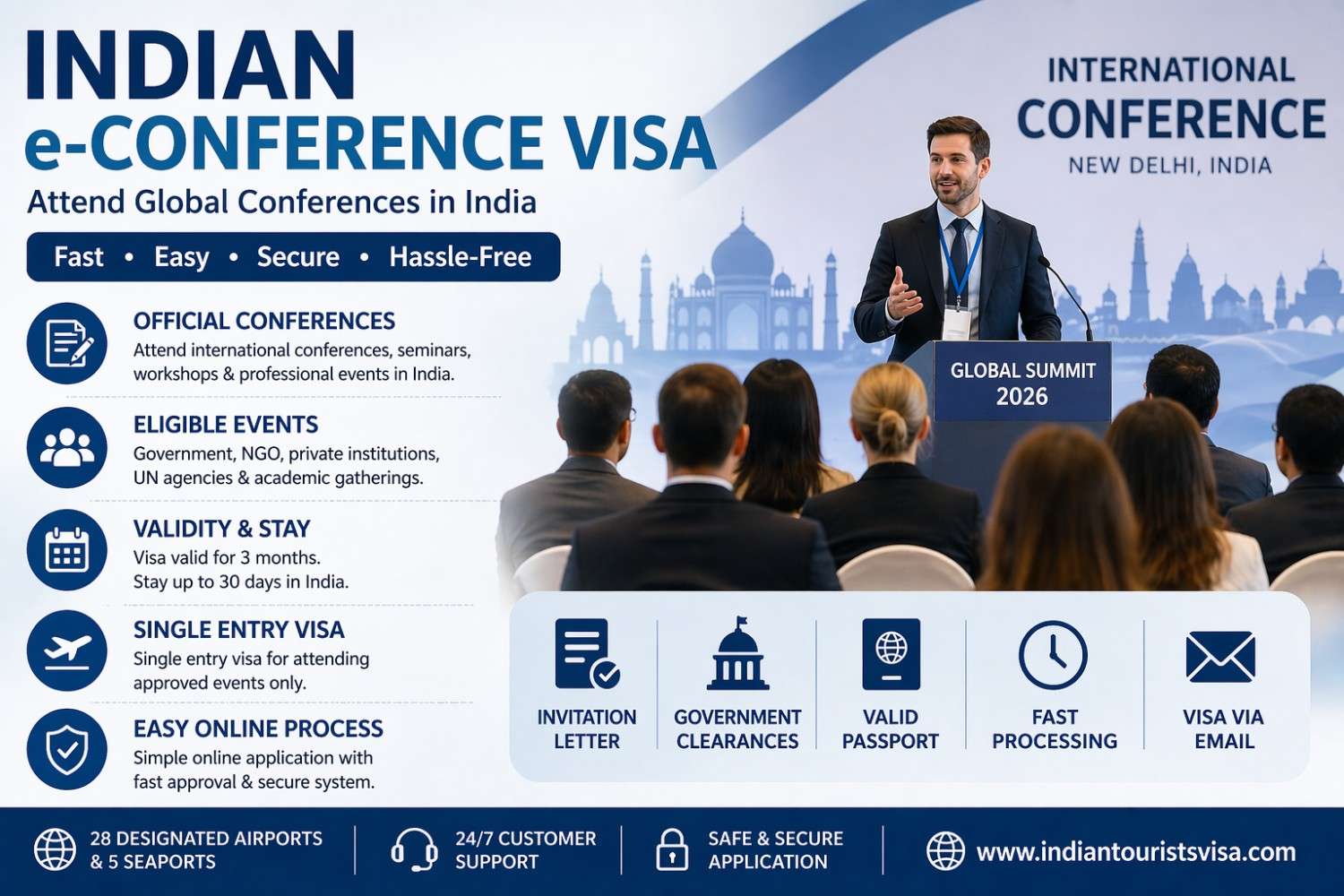 INDIAN
e-CONFERENCE VISA
Attend Global Conferences in India

Fast • Easy • Secure • Hassle-Free

INTERNATIONAL
CONFERENCE
NEW DELHI, INDIA

GLOBAL SUMMIT
2026

OFFICIAL CONFERENCES
Attend international conferences, seminars, workshops & professional events in India.

ELIGIBLE EVENTS
Government, NGO, private institutions, UN agencies & academic gatherings.

VALIDITY & STAY
Visa valid for 3 months.
Stay up to 30 days in India.

SINGLE ENTRY VISA
Single entry visa for attending approved events only.

EASY ONLINE PROCESS
Simple online application with fast approval & secure system.

INVITATION LETTER

GOVERNMENT CLEARANCES

VALID PASSPORT

FAST PROCESSING

VISA VIA EMAIL

28 DESIGNATED AIRPORTS & 5 SEAPORTS

24/7 CUSTOMER SUPPORT

SAFE & SECURE APPLICATION

www.indiantouristsvisa.com